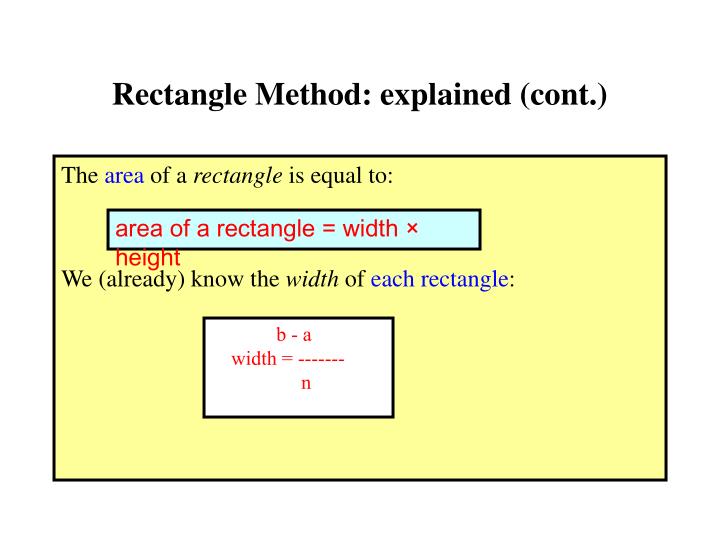 Rectangle Method: explained (cont.)

The area of a rectangle is equal to:

area of a rectangle = width × height

We (already) know the width of each rectangle:

b - a
width = -------
n